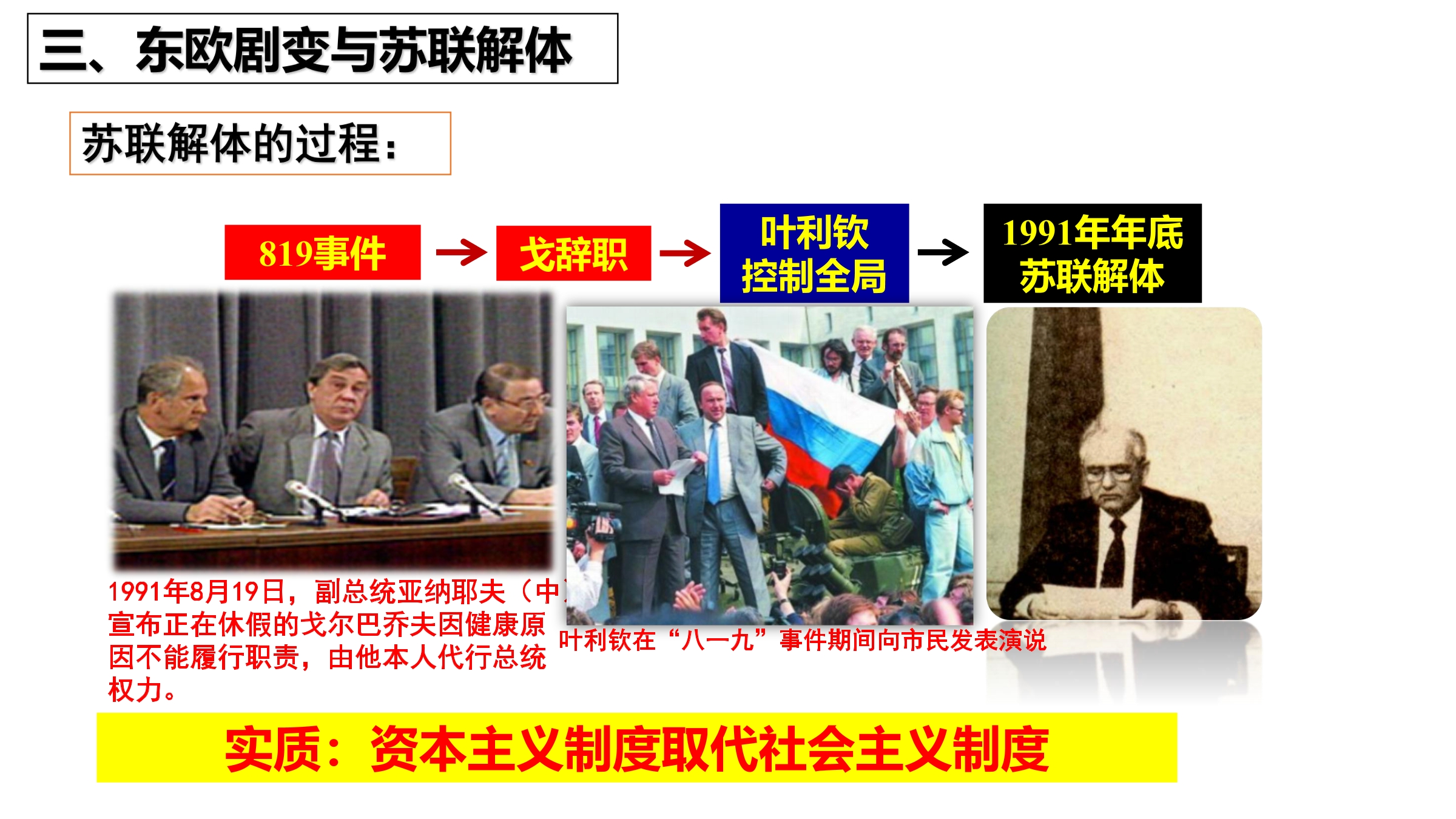 三、东欧剧变与苏联解体

苏联解体的过程：

819事件 → 戈辞职 → 叶利钦控制全局 → 1991年年底苏联解体

1991年8月19日，副总统亚纳耶夫（中）宣布正在休假的戈尔巴乔夫因健康原因不能履行职责，由他本人代行总统权力。

叶利钦在“八一九”事件期间向市民发表演说

实质：资本主义制度取代社会主义制度